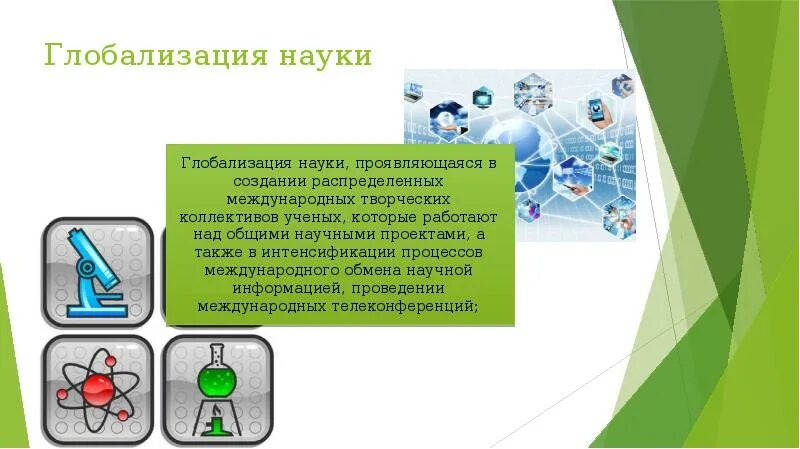 Глобализация науки

Глобализация науки, проявляющаяся в создании распределенных международных творческих коллективов ученых, которые работают над общими научными проектами, а также в интенсификации процессов международного обмена научной информацией, проведении международных телеконференций;